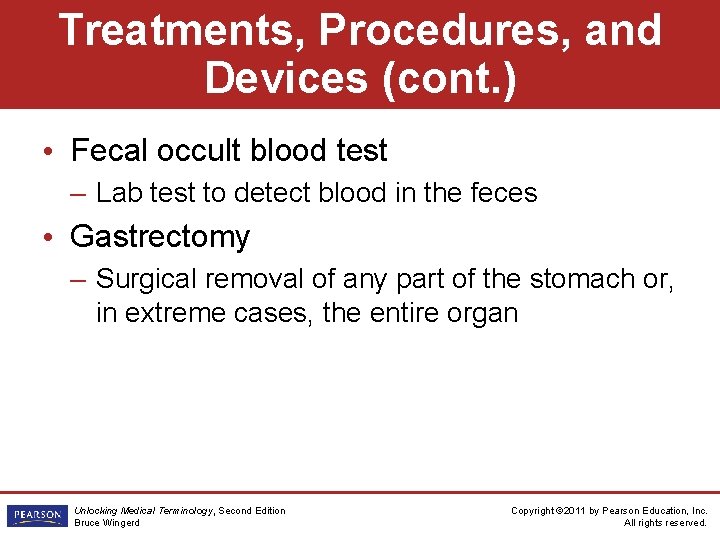 Treatments, Procedures, and Devices (cont.)

• Fecal occult blood test
– Lab test to detect blood in the feces
• Gastrectomy
– Surgical removal of any part of the stomach or, in extreme cases, the entire organ

PEARSON

Unlocking Medical Terminology, Second Edition
Bruce Wingerd

Copyright ©2011 by Pearson Education, Inc.
All rights reserved.